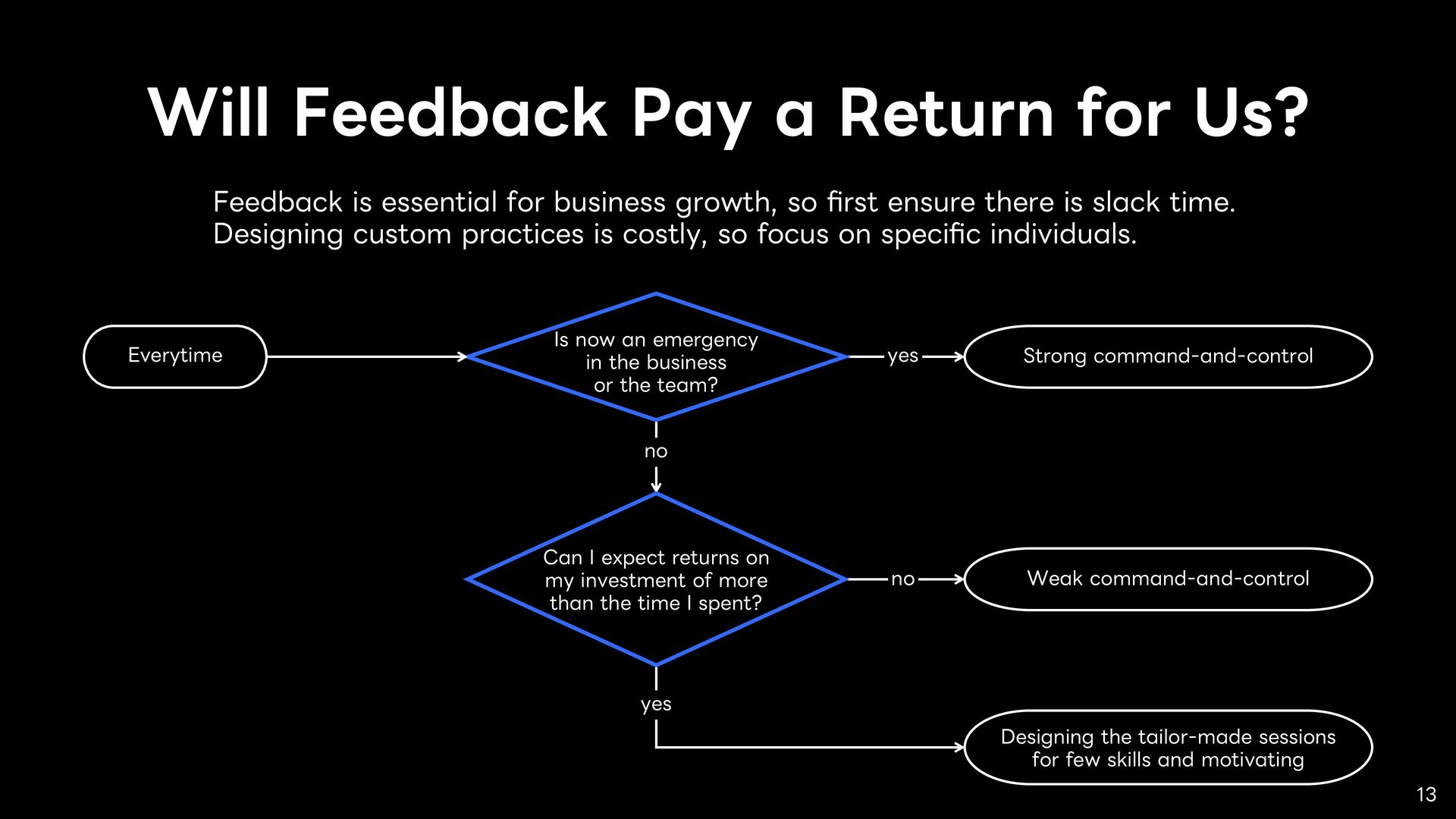 Will Feedback Pay a Return for Us?

Feedback is essential for business growth, so first ensure there is slack time. Designing custom practices is costly, so focus on specific individuals.

Everytime

Is now an emergency in the business or the team?

yes

Strong command-and-control

no

Can I expect returns on my investment of more than the time I spent?

no

Weak command-and-control

yes

Designing the tailor-made sessions for few skills and motivating

13